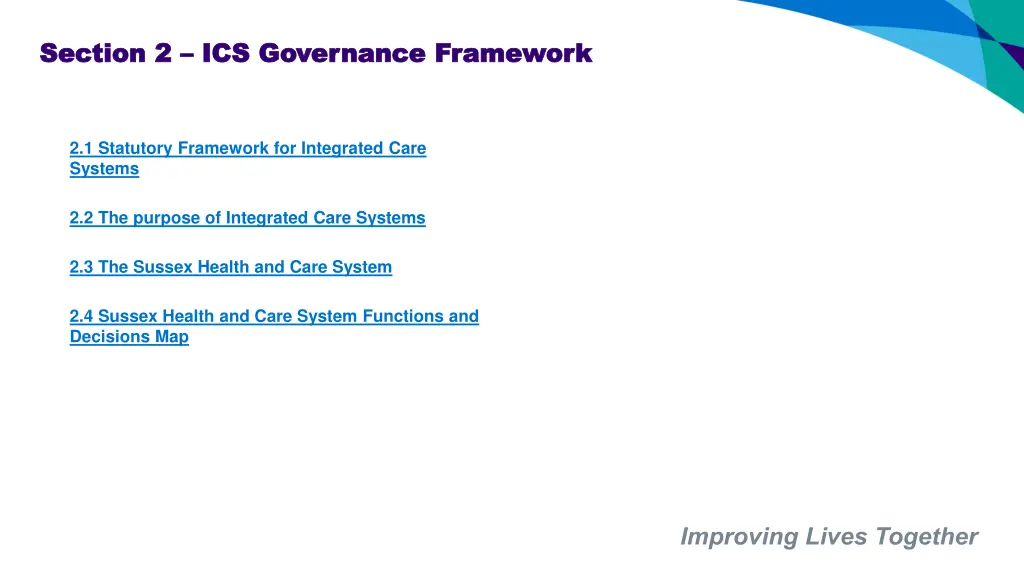 Section 2 – ICS Governance Framework

2.1 Statutory Framework for Integrated Care Systems

2.2 The purpose of Integrated Care Systems

2.3 The Sussex Health and Care System

2.4 Sussex Health and Care System Functions and Decisions Map

Improving Lives Together